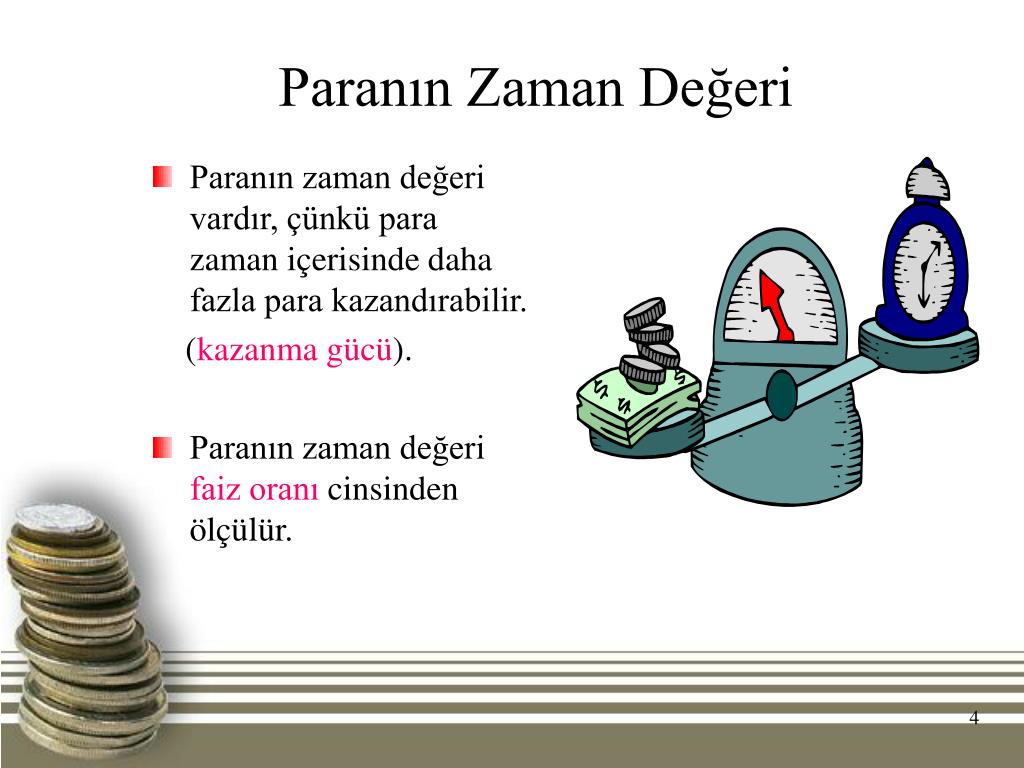 Paranın Zaman Değeri

Paranın zaman değeri vardır, çünkü para zaman içerisinde daha fazla para kazandırabilir.

(kazanma gücü).

Paranın zaman değeri faiz oranı cinsinden ölçülür.

4